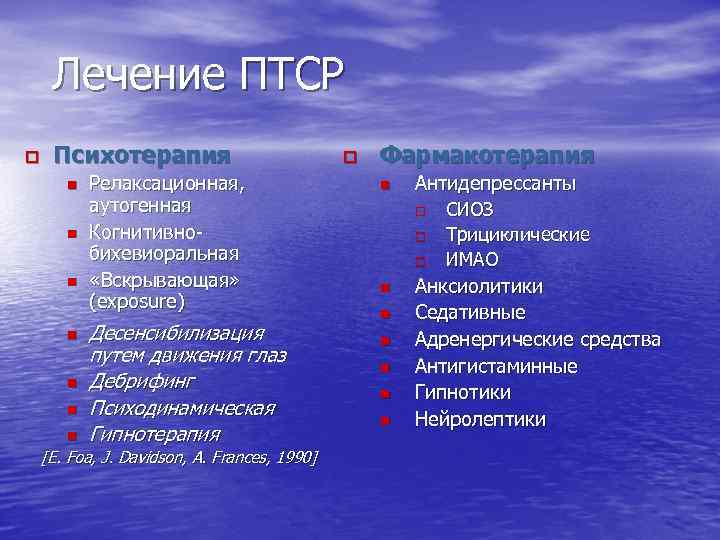 Лечение ПТСР

Психотерапия
Релаксационная, аутогенная
Когнитивно-бихевиоральная
«Вскрывающая» (exposure)
Десенсибилизация путем движения глаз
Дебрифинг
Психодинамическая
Гипнотерапия
[E. Foa, J. Davidson, A. Frances, 1990]

Фармакотерапия
Антидепрессанты
СИОЗ
Трициклические
ИМАО
Анксиолитики
Седативные
Адренергические средства
Антигистаминные
Гипнотики
Нейролептики